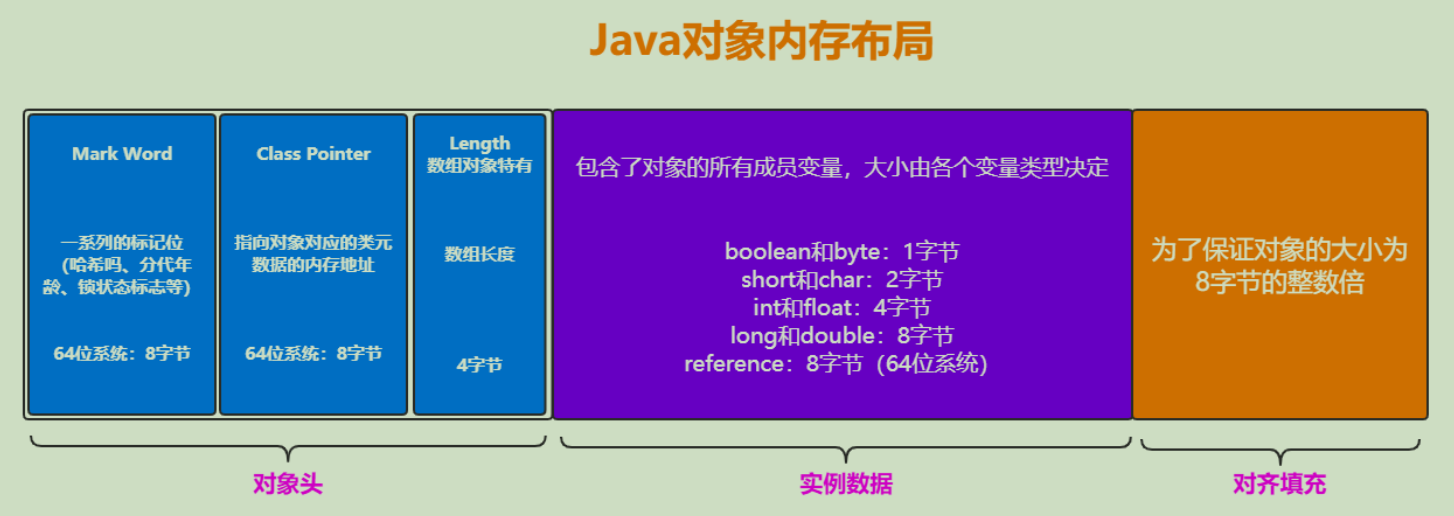 Java对象内存布局

Mark Word

一系列的标记位（哈希吗、分代年龄、锁状态标志等）

64位系统：8字节

Class Pointer

指向对象对应的类元数据的内存地址

64位系统：8字节

Length
数组对象特有

数组长度

4字节

包含了对象的所有成员变量，大小由各个变量类型决定

boolean和byte：1字节
short和char：2字节
int和float：4字节
long和double：8字节
reference：8字节（64位系统）

为了保证对象的大小为8字节的整数倍

对象头

实例数据

对齐填充